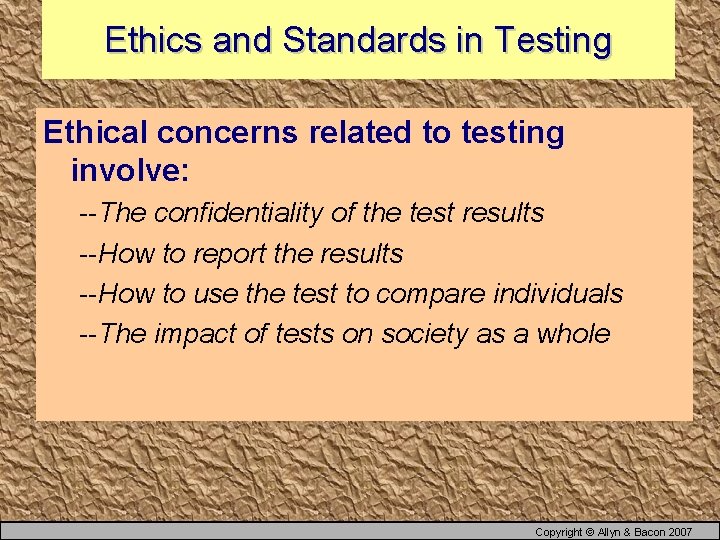 Ethics and Standards in Testing

Ethical concerns related to testing involve:

--The confidentiality of the test results

--How to report the results

--How to use the test to compare individuals

--The impact of tests on society as a whole

Copyright © Allyn & Bacon 2007